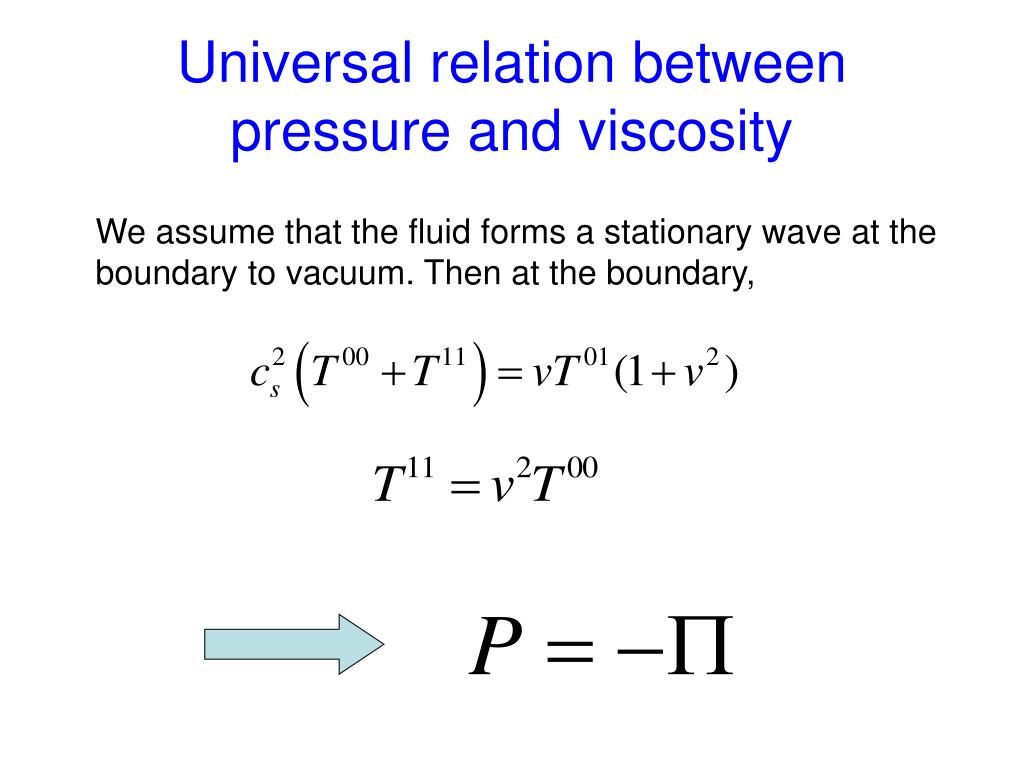 Universal relation between pressure and viscosity

We assume that the fluid forms a stationary wave at the boundary to vacuum. Then at the boundary,

$c_s^2\left(T^{00}+T^{11}\right)=vT^{01}(1+v^2)$

$T^{11}=v^2T^{00}$

$P=-\Pi$